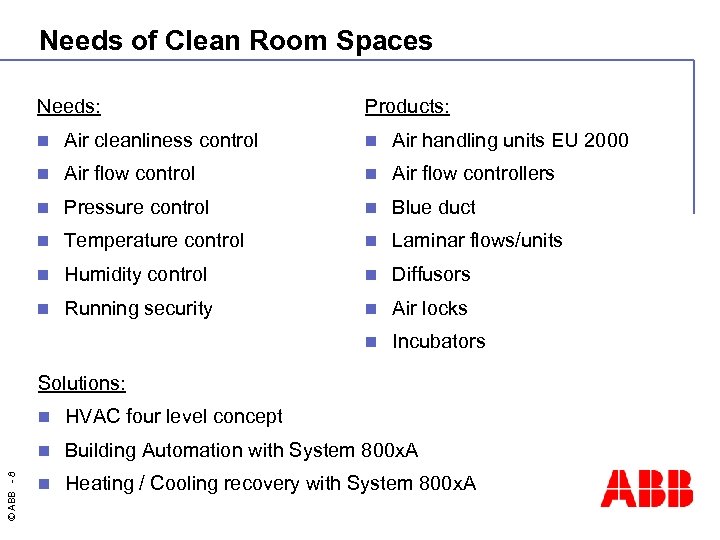 Needs of Clean Room Spaces

Needs:

- Air cleanliness control
- Air flow control
- Pressure control
- Temperature control
- Humidity control
- Running security

Products:

- Air handling units EU 2000
- Air flow controllers
- Blue duct
- Laminar flows/units
- Diffusors
- Air locks
- Incubators

Solutions:

- HVAC four level concept
- Building Automation with System 800xA
- Heating / Cooling recovery with System 800xA

© ABB - 8

ABB